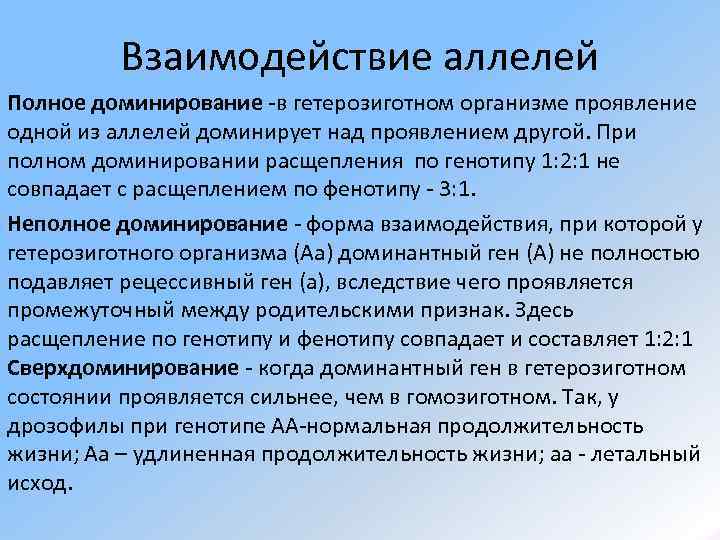 Взаимодействие аллелей

Полное доминирование -в гетерозиготном организме проявление одной из аллелей доминирует над проявлением другой. При полном доминировании расщепления по генотипу 1:2:1 не совпадает с расщеплением по фенотипу - 3:1.

Неполное доминирование - форма взаимодействия, при которой у гетерозиготного организма (Аа) доминантный ген (А) не полностью подавляет рецессивный ген (а), вследствие чего проявляется промежуточный между родительскими признак. Здесь расщепление по генотипу и фенотипу совпадает и составляет 1:2:1

Сверхдоминирование - когда доминантный ген в гетерозиготном состоянии проявляется сильнее, чем в гомозиготном. Так, у дрозофилы при генотипе АА-нормальная продолжительность жизни; Аа – удлиненная продолжительность жизни; аа - летальный исход.